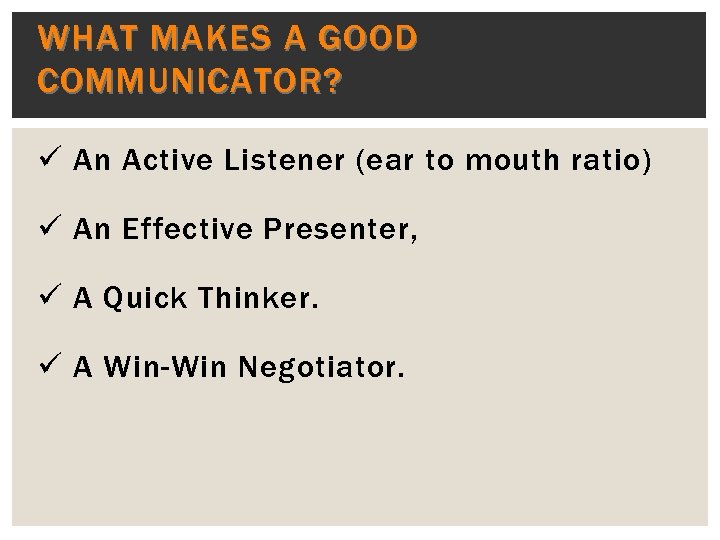 WHAT MAKES A GOOD COMMUNICATOR?

✓ An Active Listener (ear to mouth ratio)

✓ An Effective Presenter,

✓ A Quick Thinker.

✓ A Win-Win Negotiator.